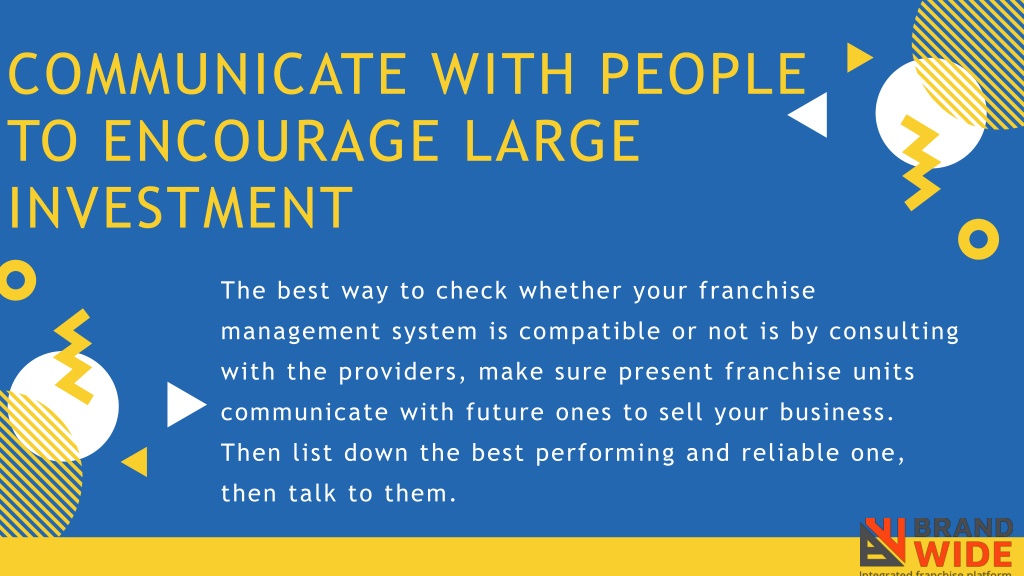 COMMUNICATE WITH PEOPLE TO ENCOURAGE LARGE INVESTMENT

The best way to check whether your franchise management system is compatible or not is by consulting with the providers, make sure present franchise units communicate with future ones to sell your business. Then list down the best performing and reliable one, then talk to them.

BRAND WIDE
Integrated franchise platform